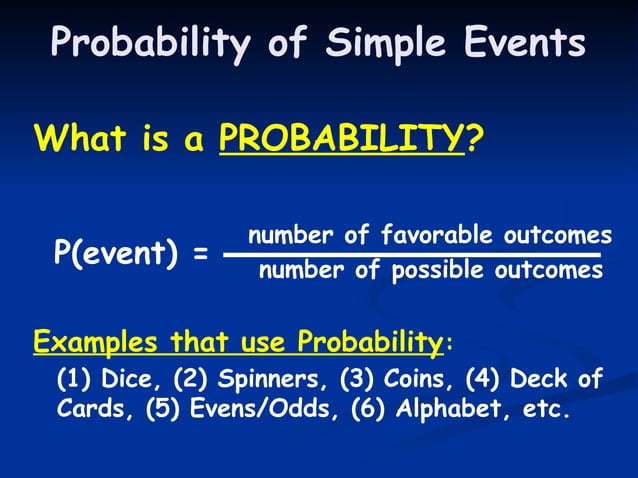 Probability of Simple Events

What is a PROBABILITY?

$P(\text{event}) = \frac{\text{number of favorable outcomes}}{\text{number of possible outcomes}}$

Examples that use Probability:

(1) Dice, (2) Spinners, (3) Coins, (4) Deck of Cards, (5) Evens/Odds, (6) Alphabet, etc.